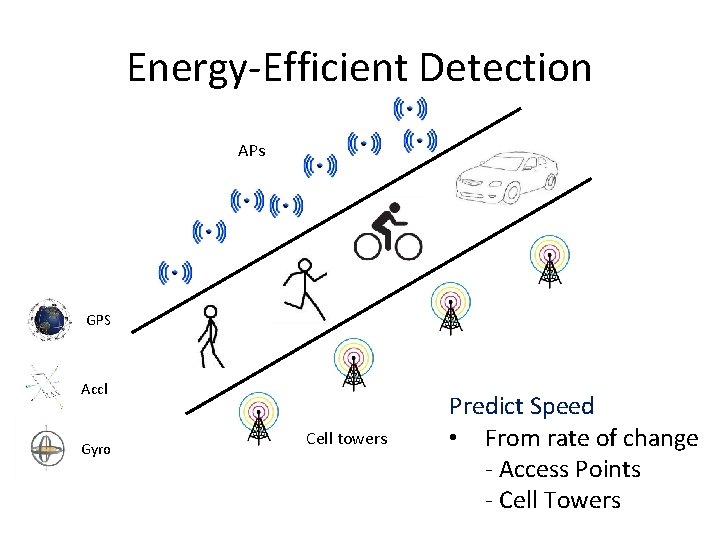 Energy-Efficient Detection

APs

GPS

Accl

Gyro

Cell towers

Predict Speed
• From rate of change
- Access Points
- Cell Towers